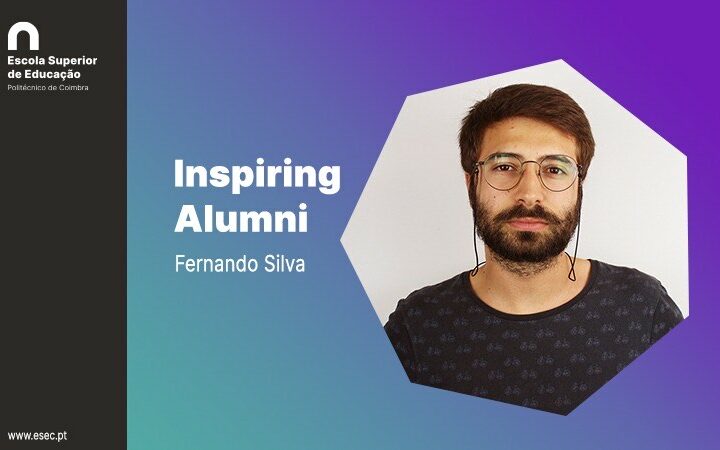 Escola Superior de Educação
Politécnico de Coimbra

Inspiring Alumni
Fernando Silva

www.esec.pt